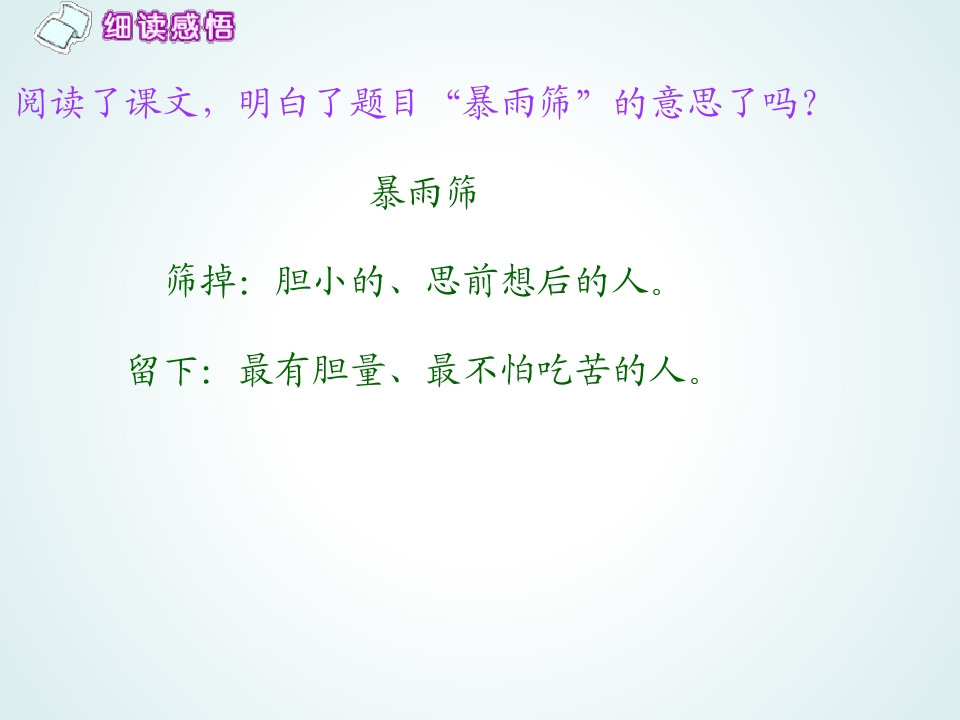 细读感悟

阅读了课文，明白了题目“暴雨筛”的意思了吗？

暴雨筛

筛掉：胆小的、思前想后的人。

留下：最有胆量、最不怕吃苦的人。